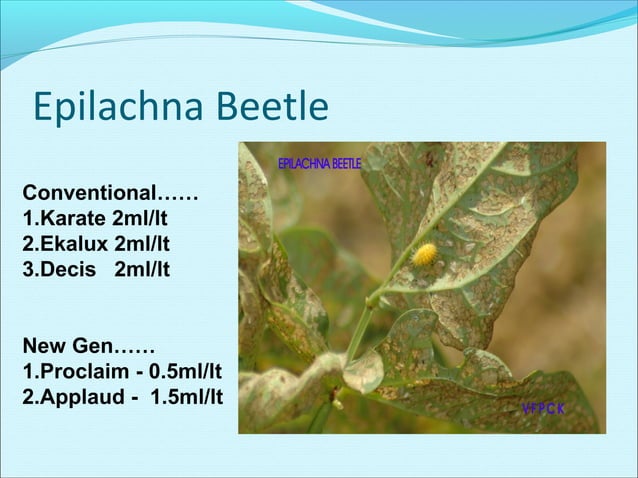 Epilachna Beetle

Conventional……
1.Karate 2ml/lt
2.Ekalux 2ml/lt
3.Decis 2ml/lt

New Gen……
1.Proclaim - 0.5ml/lt
2.Applaud - 1.5ml/lt

EPILACHNA BEETLE

VFPCK